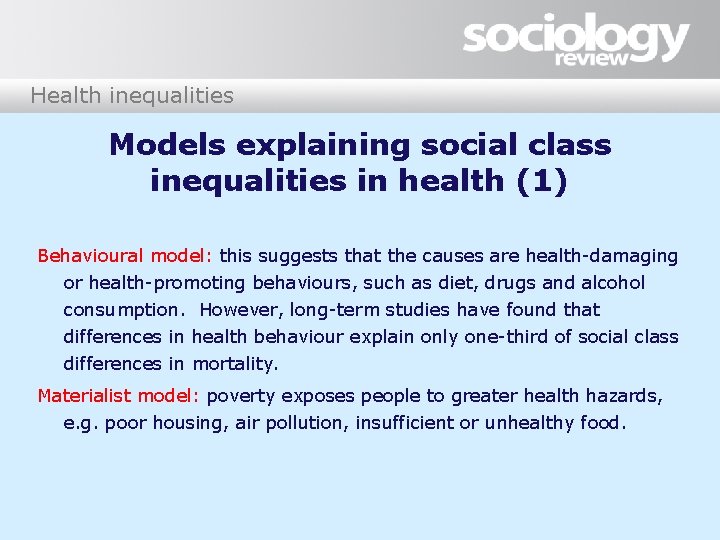 sociology review

Health inequalities

Models explaining social class inequalities in health (1)

Behavioural model: this suggests that the causes are health-damaging or health-promoting behaviours, such as diet, drugs and alcohol consumption. However, long-term studies have found that differences in health behaviour explain only one-third of social class differences in mortality.

Materialist model: poverty exposes people to greater health hazards, e.g. poor housing, air pollution, insufficient or unhealthy food.